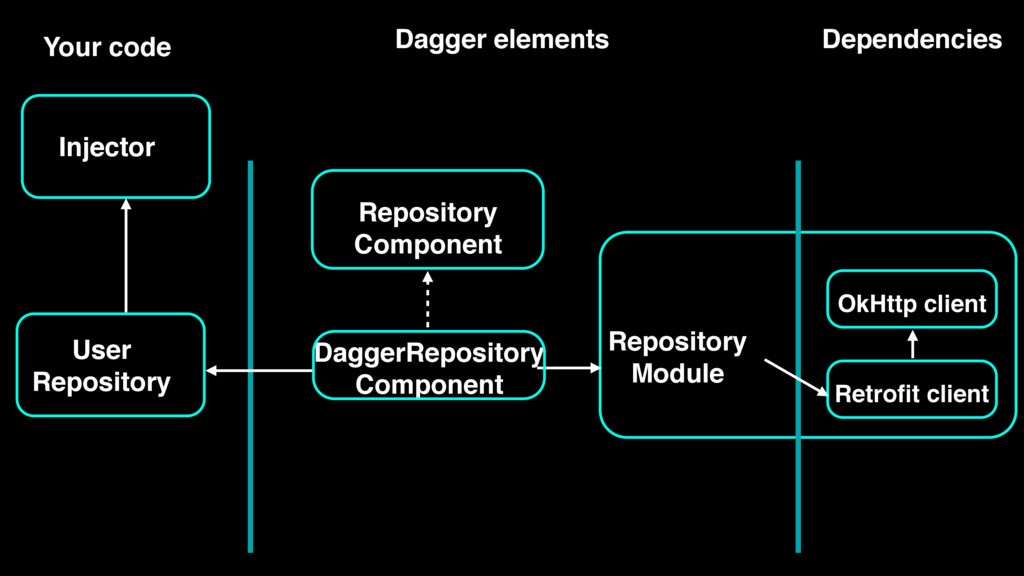 Your code

Dagger elements

Dependencies

Injector

Repository Component

User Repository

DaggerRepository Component

Repository Module

OkHttp client

Retrofit client